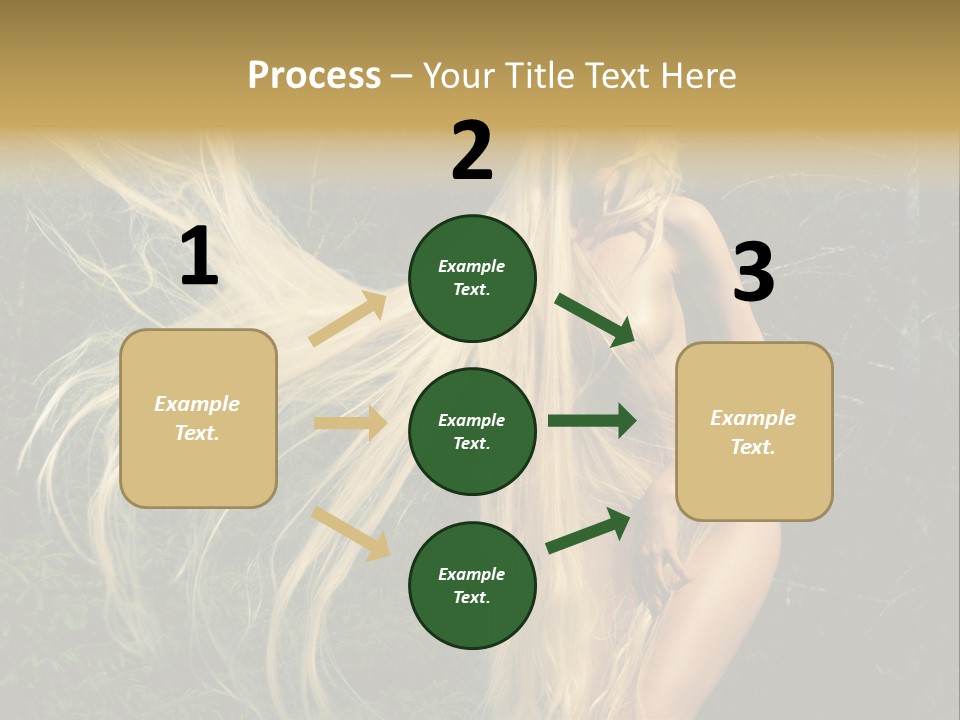 Process – Your Title Text Here

1

Example Text.

2

Example Text.

Example Text.

Example Text.

3

Example Text.